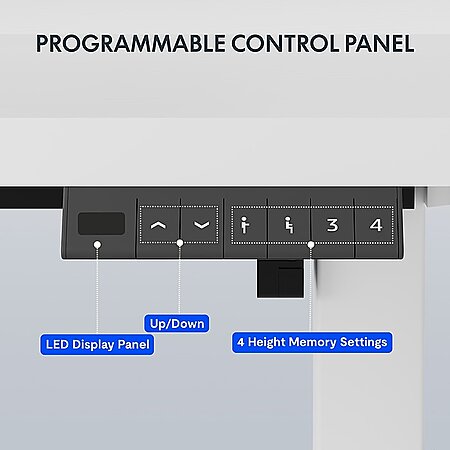 PROGRAMMABLE CONTROL PANEL

3

4

Up/Down

LED Display Panel

4 Height Memory Settings